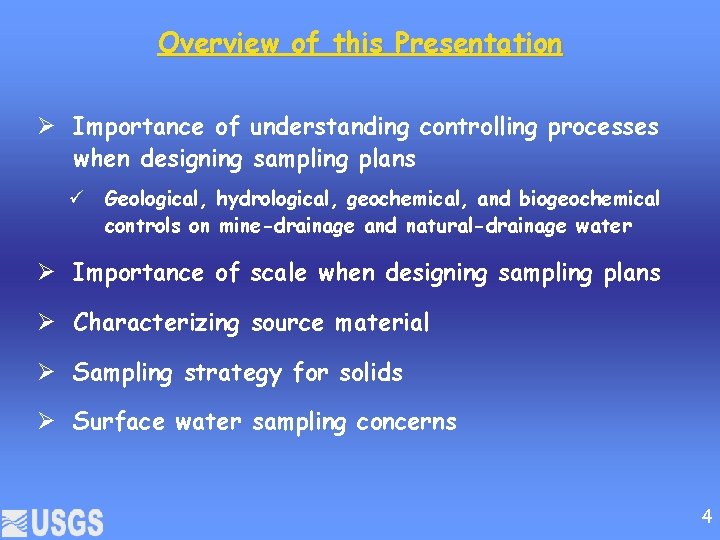 Overview of this Presentation

➢ Importance of understanding controlling processes when designing sampling plans

✓ Geological, hydrological, geochemical, and biogeochemical controls on mine-drainage and natural-drainage water

➢ Importance of scale when designing sampling plans

➢ Characterizing source material

➢ Sampling strategy for solids

➢ Surface water sampling concerns

USGS

4